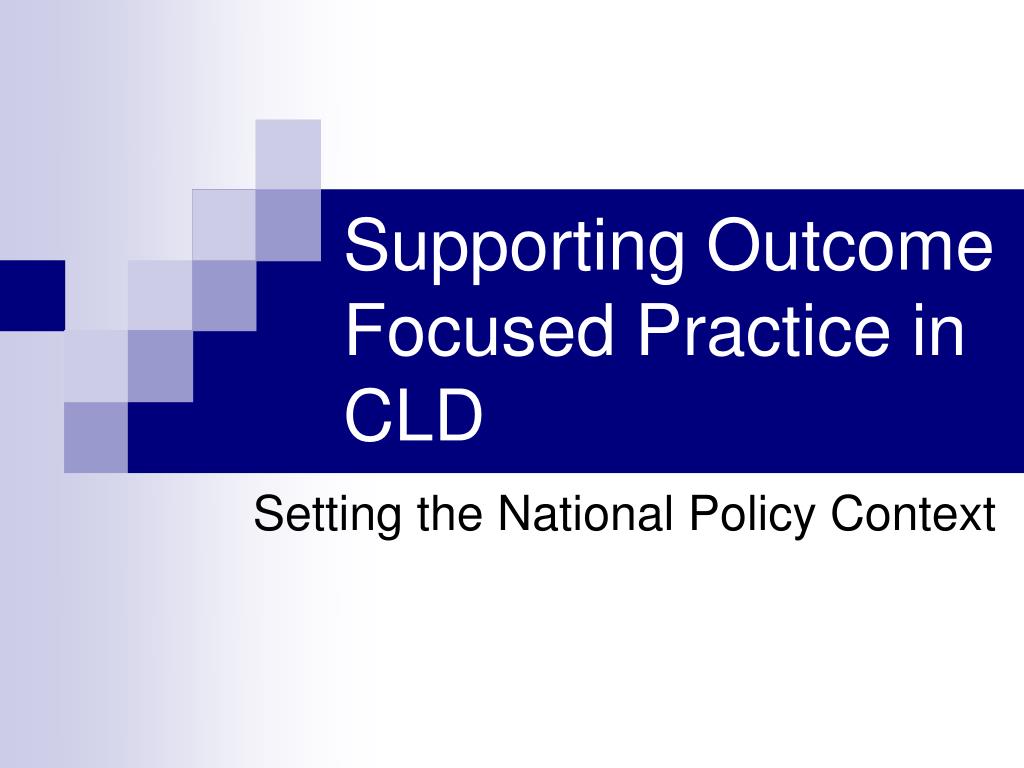 Supporting Outcome Focused Practice in CLD

Setting the National Policy Context